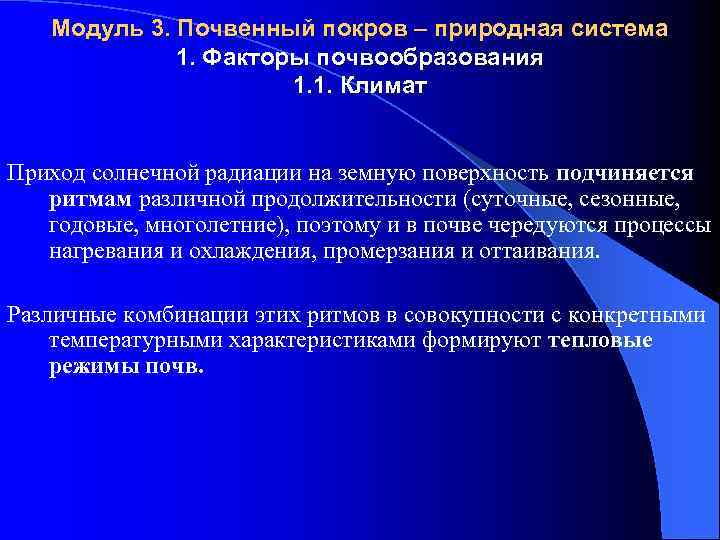 Модуль 3. Почвенный покров – природная система
1. Факторы почвообразования
1.1. Климат

Приход солнечной радиации на земную поверхность подчиняется ритмам различной продолжительности (суточные, сезонные, годовые, многолетние), поэтому и в почве чередуются процессы нагревания и охлаждения, промерзания и оттаивания.

Различные комбинации этих ритмов в совокупности с конкретными температурными характеристиками формируют тепловые режимы почв.